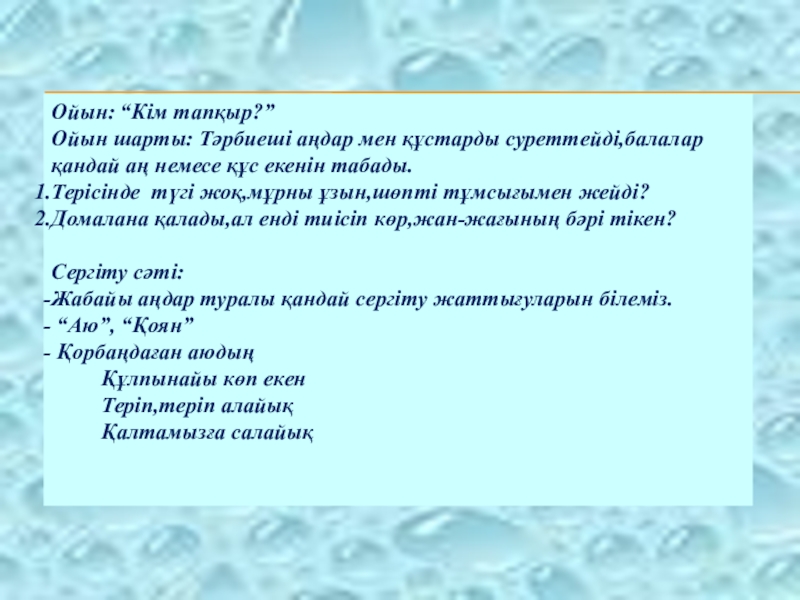 Ойын: “Кім тапқыр?”
Ойын шарты: Тәрбиеші аңдар мен құстарды суреттейді,балалар қандай аң немесе құс екенін табады.
1.Терісінде түгі жоқ,мұрны ұзын,шөпті тұмсығымен жейді?
2.Домалана қалады,ал енді тиісіп көр,жан-жағының бәрі тікен?

Сергіту сәті:
-Жабайы аңдар туралы қандай сергіту жаттығуларын білеміз.
- “Аю”, “Қоян”
- Қорбаңдаған аюдың
Құлпынайы көп екен
Теріп,теріп алайық
Қалтамызға салайық